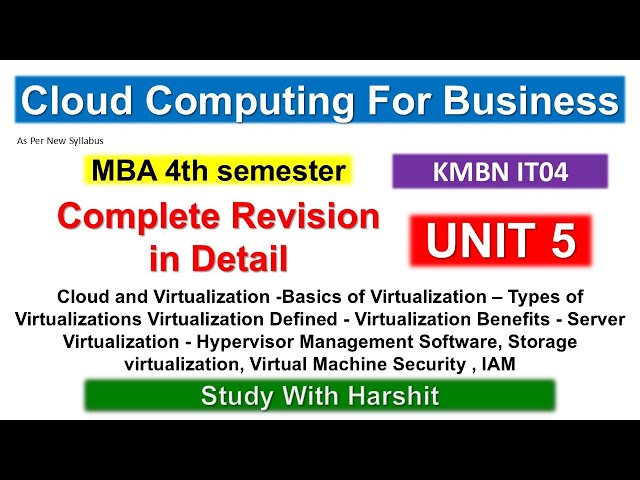 Cloud Computing For Business

As Per New Syllabus

MBA 4th semester

KMBN IT04

Complete Revision in Detail

UNIT 5

Cloud and Virtualization -Basics of Virtualization – Types of Virtualizations Virtualization Defined - Virtualization Benefits - Server Virtualization - Hypervisor Management Software, Storage virtualization, Virtual Machine Security , IAM

Study With Harshit